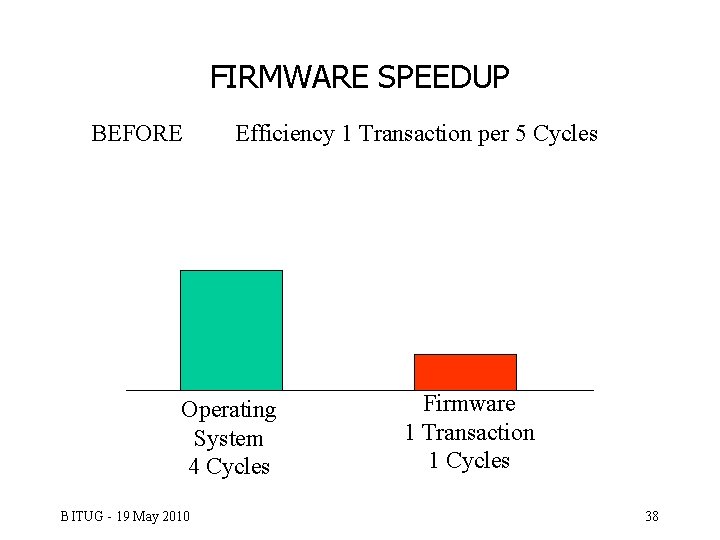 FIRMWARE SPEEDUP

BEFORE Efficiency 1 Transaction per 5 Cycles

Operating System 4 Cycles

Firmware 1 Transaction 1 Cycles

BITUG - 19 May 2010

38